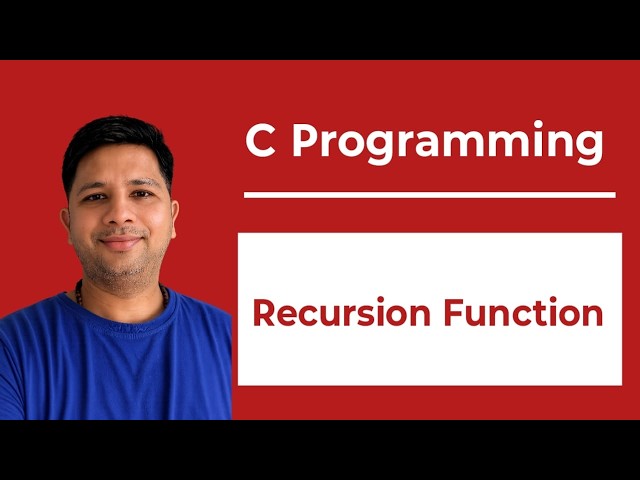 C Programming

Recursion Function